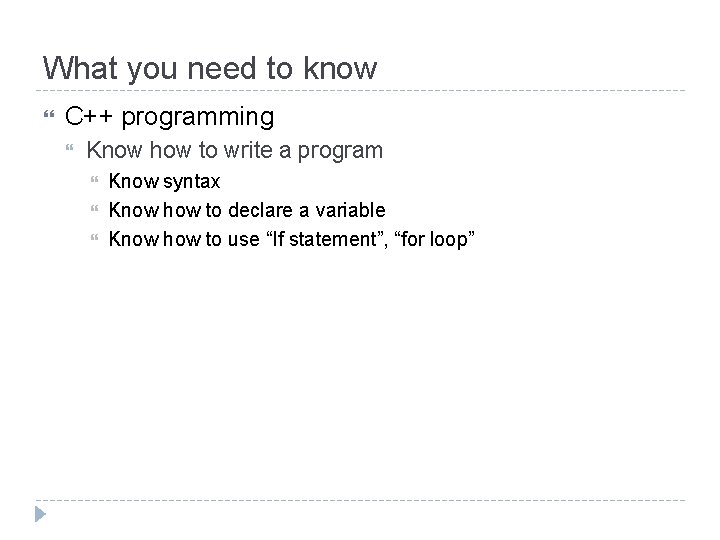 What you need to know

C++ programming

Know how to write a program

Know syntax

Know how to declare a variable

Know how to use “If statement”, “for loop”